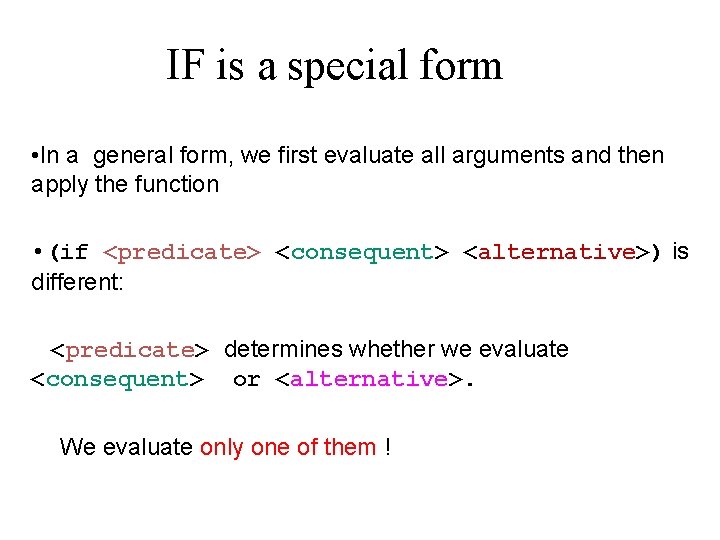 IF is a special form

•In a general form, we first evaluate all arguments and then apply the function

•(if <predicate> <consequent> <alternative>) is different:

<predicate> determines whether we evaluate <consequent> or <alternative>.

We evaluate only one of them !